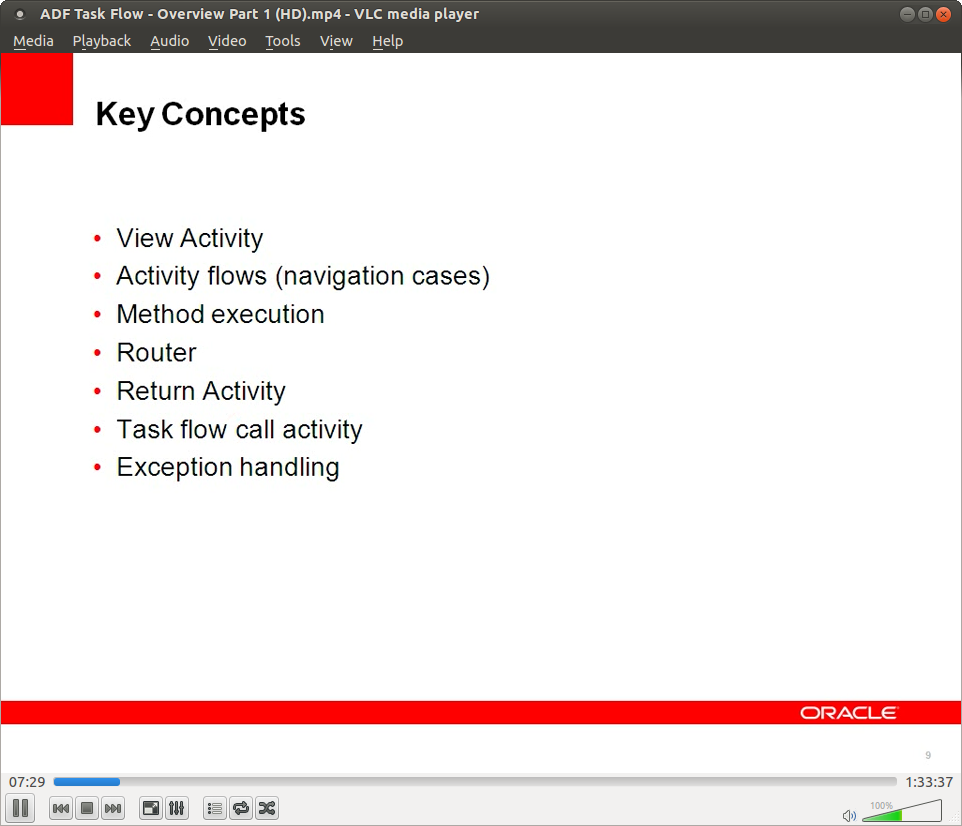 ADF Task Flow - Overview Part 1 (HD).mp4 - VLC media player

Media Playback Audio Video Tools View Help

Key Concepts

• View Activity
• Activity flows (navigation cases)
• Method execution
• Router
• Return Activity
• Task flow call activity
• Exception handling

ORACLE

9

07:29

1:33:37

100%